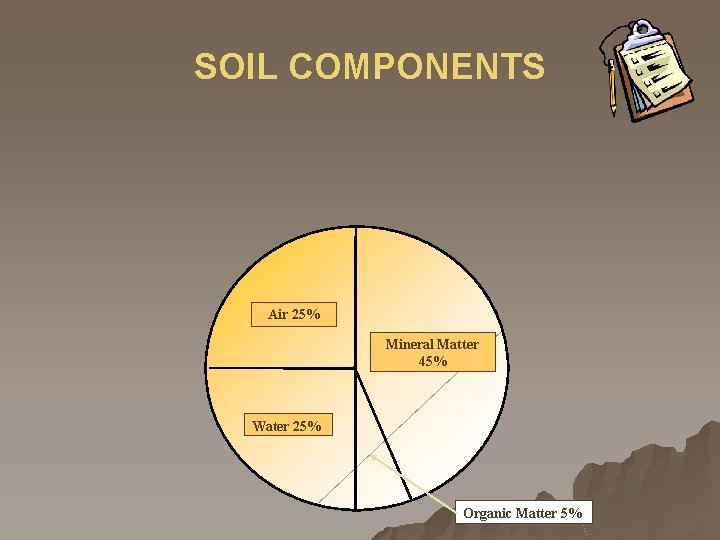 SOIL COMPONENTS

Air 25%

Mineral Matter 45%

Water 25%

Organic Matter 5%